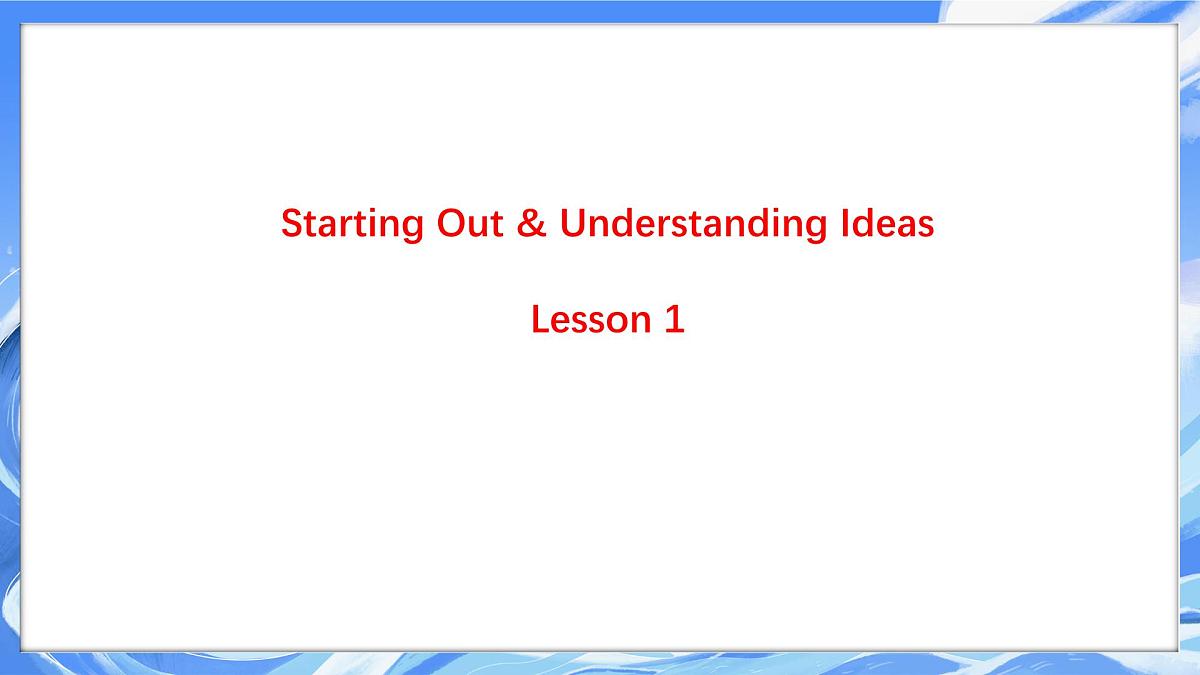 Starting Out & Understanding Ideas

Lesson 1